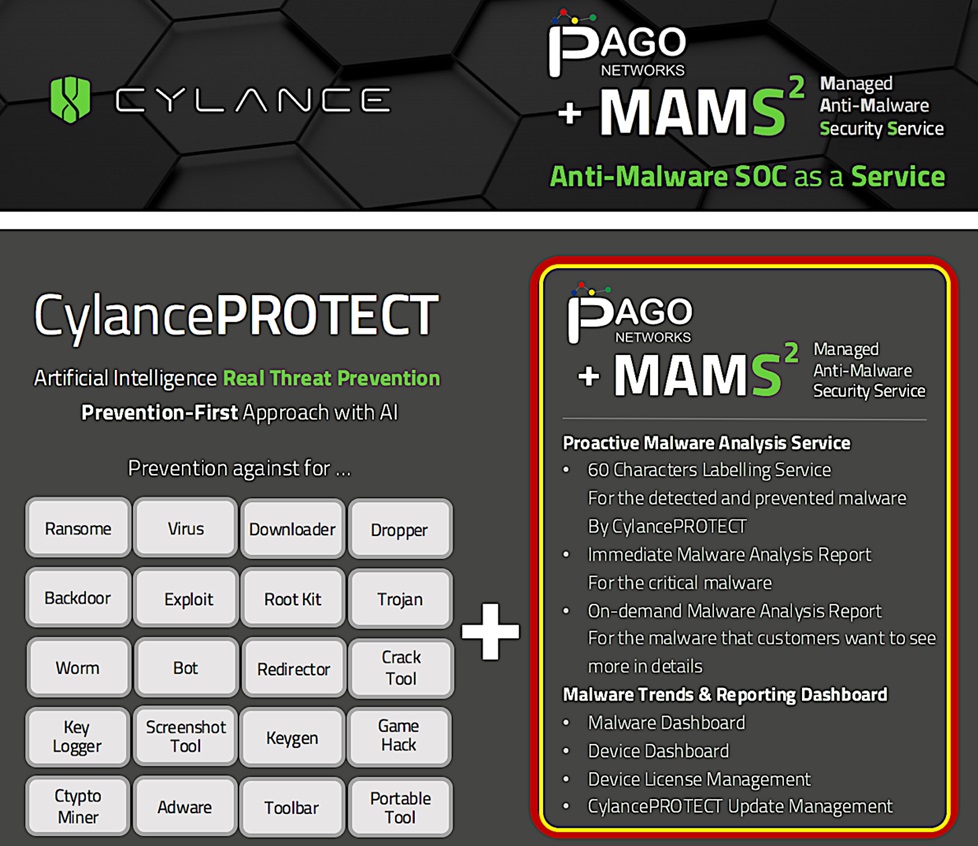 CYLANCE

PAGO NETWORKS
+ MAMS$^2$ Managed Anti-Malware Security Service

Anti-Malware SOC as a Service

CylancePROTECT

Artificial Intelligence Real Threat Prevention

Prevention-First Approach with AI

Prevention against for ...

| Ransome | Virus | Downloader | Dropper |
|---|---|---|---|
| Backdoor | Exploit | Root Kit | Trojan |
| Worm | Bot | Redirector | Crack Tool |
| Key Logger | Screenshot Tool | Keygen | Game Hack |
| Ctypto Miner | Adware | Toolbar | Portable Tool |

+

PAGO NETWORKS
+ MAMS$^2$ Managed Anti-Malware Security Service

Proactive Malware Analysis Service
• 60 Characters Labelling Service For the detected and prevented malware By CylancePROTECT
• Immediate Malware Analysis Report For the critical malware
• On-demand Malware Analysis Report For the malware that customers want to see more in details

Malware Trends & Reporting Dashboard
• Malware Dashboard
• Device Dashboard
• Device License Management
• CylancePROTECT Update Management